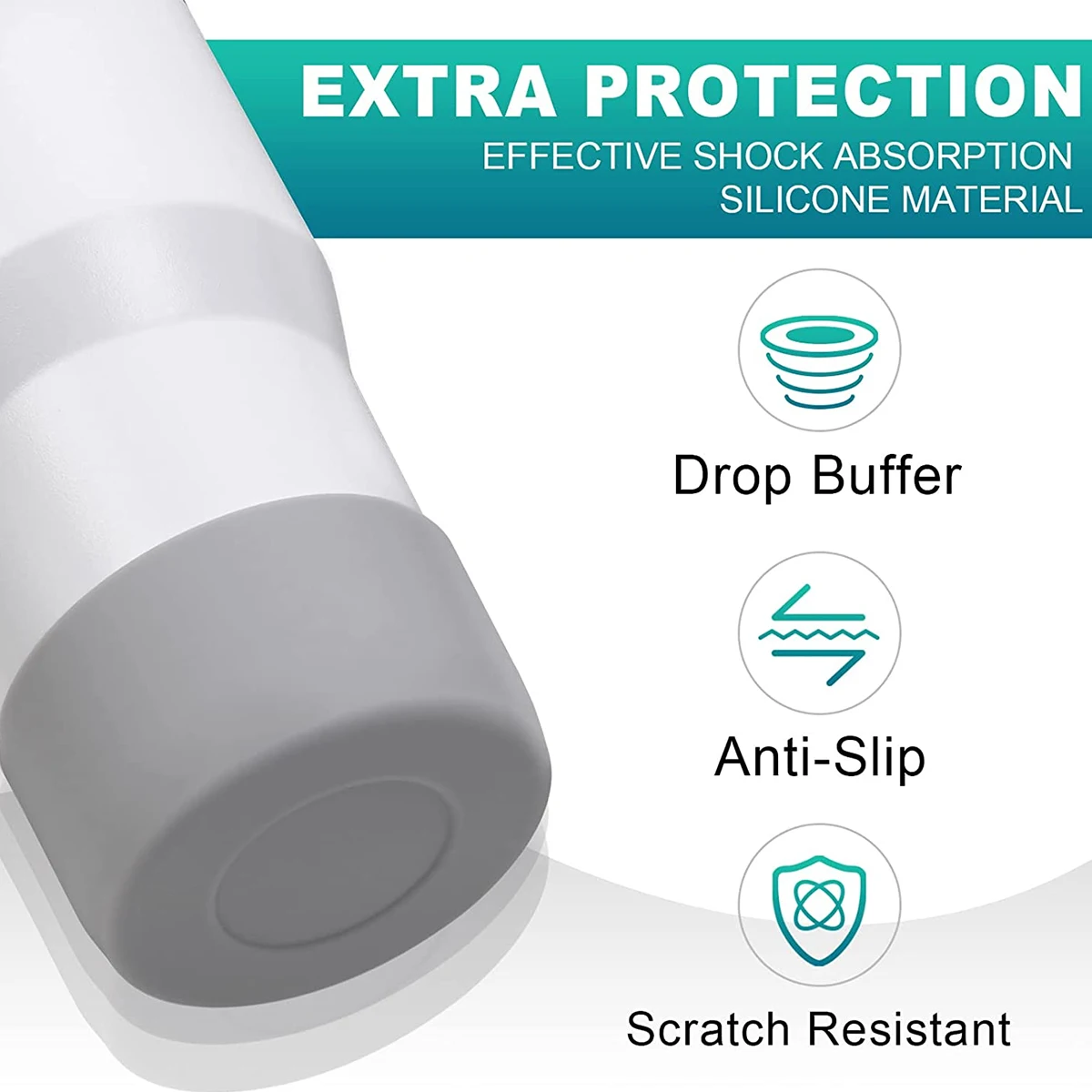 EXTRA PROTECTION
EFFECTIVE SHOCK ABSORPTION
SILICONE MATERIAL

Drop Buffer

Anti-Slip

Scratch Resistant